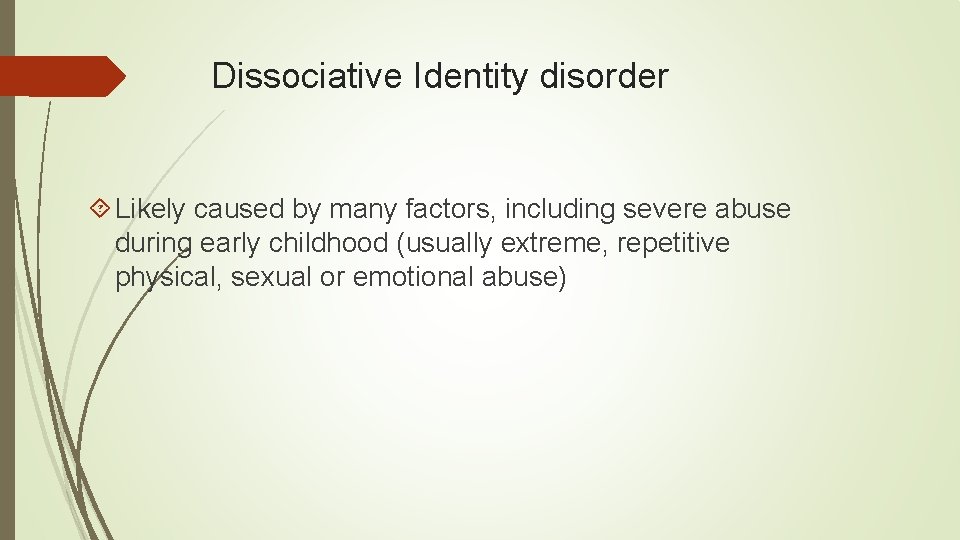 Dissociative Identity disorder

Likely caused by many factors, including severe abuse during early childhood (usually extreme, repetitive physical, sexual or emotional abuse)